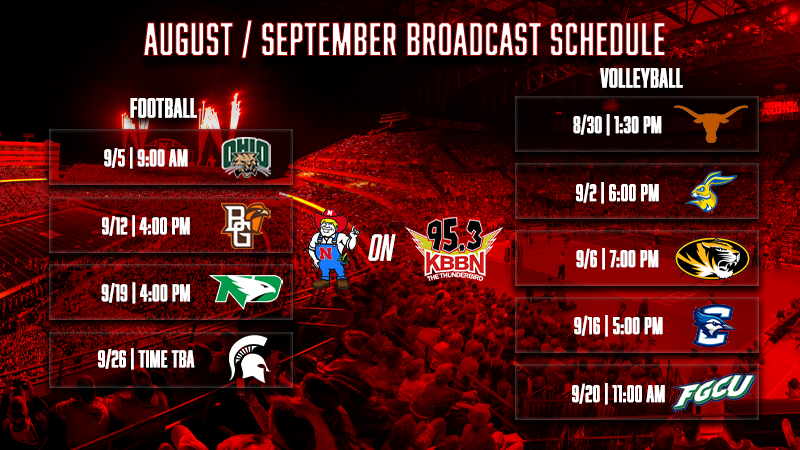 AUGUST / SEPTEMBER BROADCAST SCHEDULE

FOOTBALL

9/5 | 9:00 AM
OHIO

9/12 | 4:00 PM
BG

9/19 | 4:00 PM
ND

9/26 | TIME TBA

N
ON
95.3 KBBN THE THUNDERBIRD

VOLLEYBALL

8/30 | 1:30 PM

9/2 | 6:00 PM

9/6 | 7:00 PM

9/16 | 5:00 PM

9/20 | 11:00 AM
FGCU